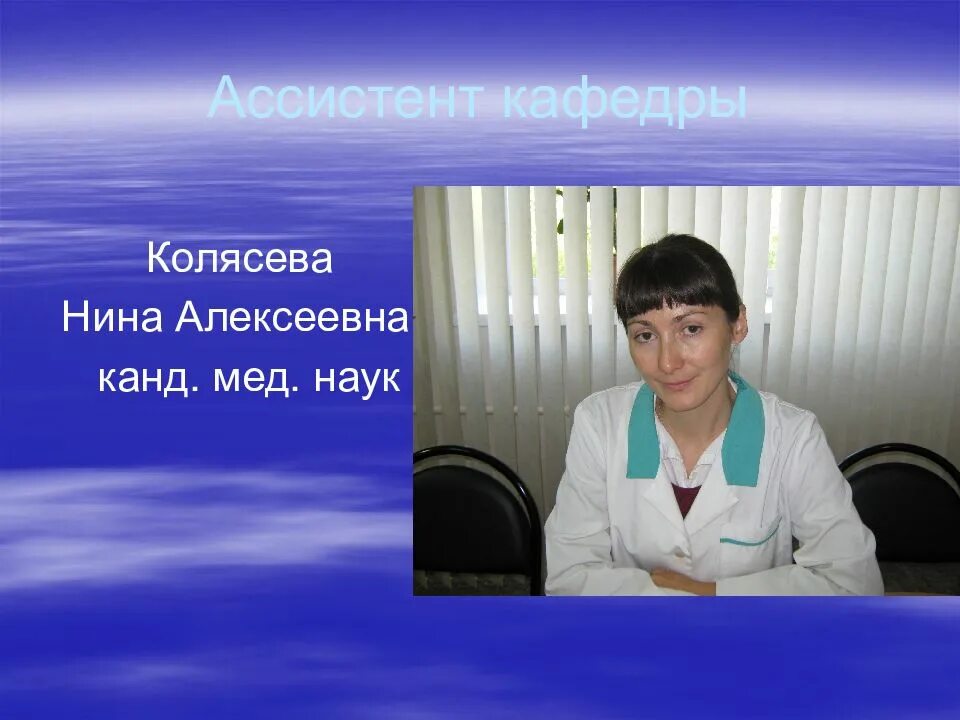 Ассистент кафедры

Колясева
Нина Алексеевна
канд. мед. наук